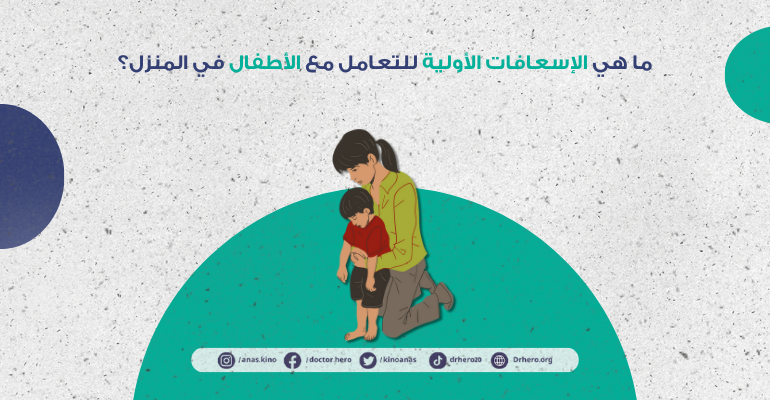 ما هي الإسعافات الأولية للتعامل مع الأطفال في المنزل؟

/anas.kino /doctor.hero /kinoanas drhero20 Drhero.org